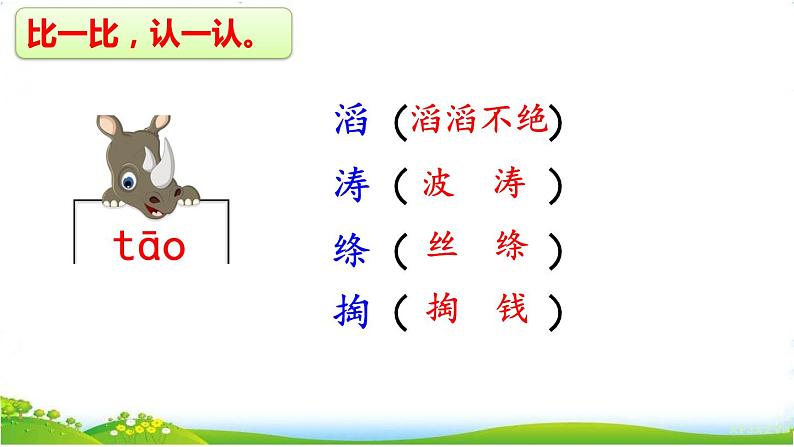 比一比，认一认。

tāo

滔（滔滔不绝）
涛（波 涛）
绦（丝 绦）
掏（掏 钱）